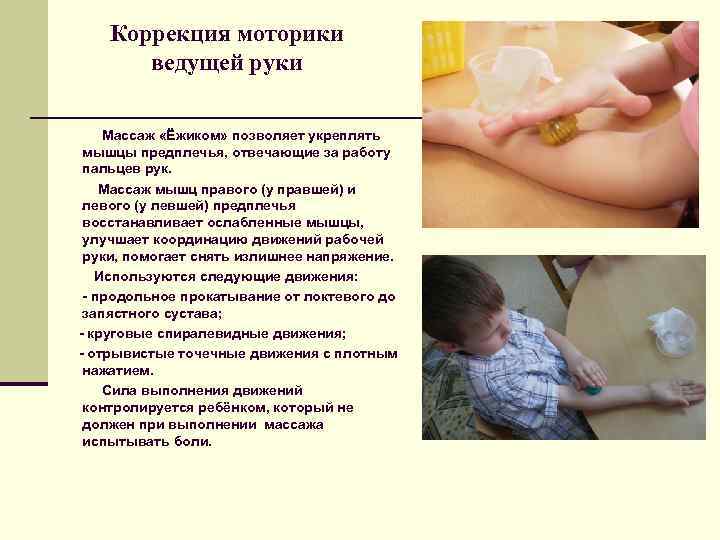 Коррекция моторики ведущей руки

Массаж «Ёжиком» позволяет укреплять мышцы предплечья, отвечающие за работу пальцев рук.

Массаж мышц правого (у правшей) и левого (у левшей) предплечья восстанавливает ослабленные мышцы, улучшает координацию движений рабочей руки, помогает снять излишнее напряжение.

Используются следующие движения:

- продольное прокатывание от локтевого до запястного сустава;

- круговые спиралевидные движения;

- отрывистые точечные движения с плотным нажатием.

Сила выполнения движений контролируется ребёнком, который не должен при выполнении массажа испытывать боли.